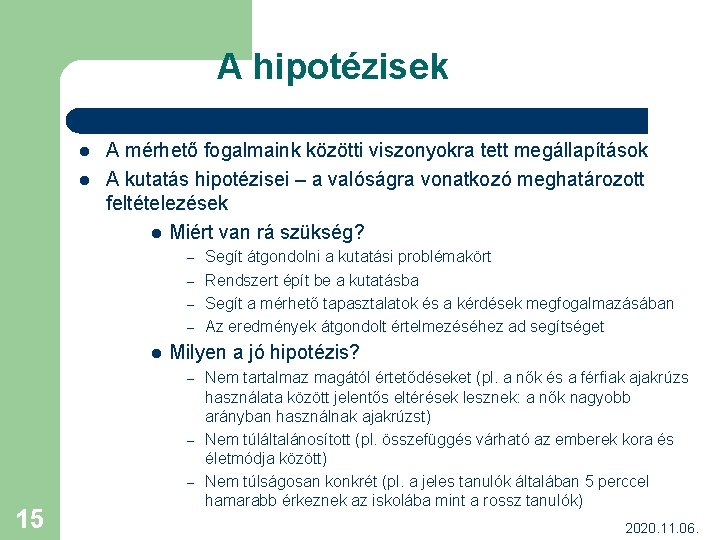 A hipotézisek

- A mérhető fogalmaink közötti viszonyokra tett megállapítások
- A kutatás hipotézisei – a valóságra vonatkozó meghatározott feltételezések
  - Miért van rá szükség?
    – Segít átgondolni a kutatási problémakört
    – Rendszert épít be a kutatásba
    – Segít a mérhető tapasztalatok és a kérdések megfogalmazásában
    – Az eredmények átgondolt értelmezéséhez ad segítséget
  - Milyen a jó hipotézis?
    – Nem tartalmaz magától értetődéseket (pl. a nők és a férfiak ajakrúzs használata között jelentős eltérések lesznek: a nők nagyobb arányban használnak ajakrúzst)
    – Nem túláltalánosított (pl. összefüggés várható az emberek kora és életmódja között)
    – Nem túlságosan konkrét (pl. a jeles tanulók általában 5 perccel hamarabb érkeznek az iskolába mint a rossz tanulók)

15

2020.11.06.